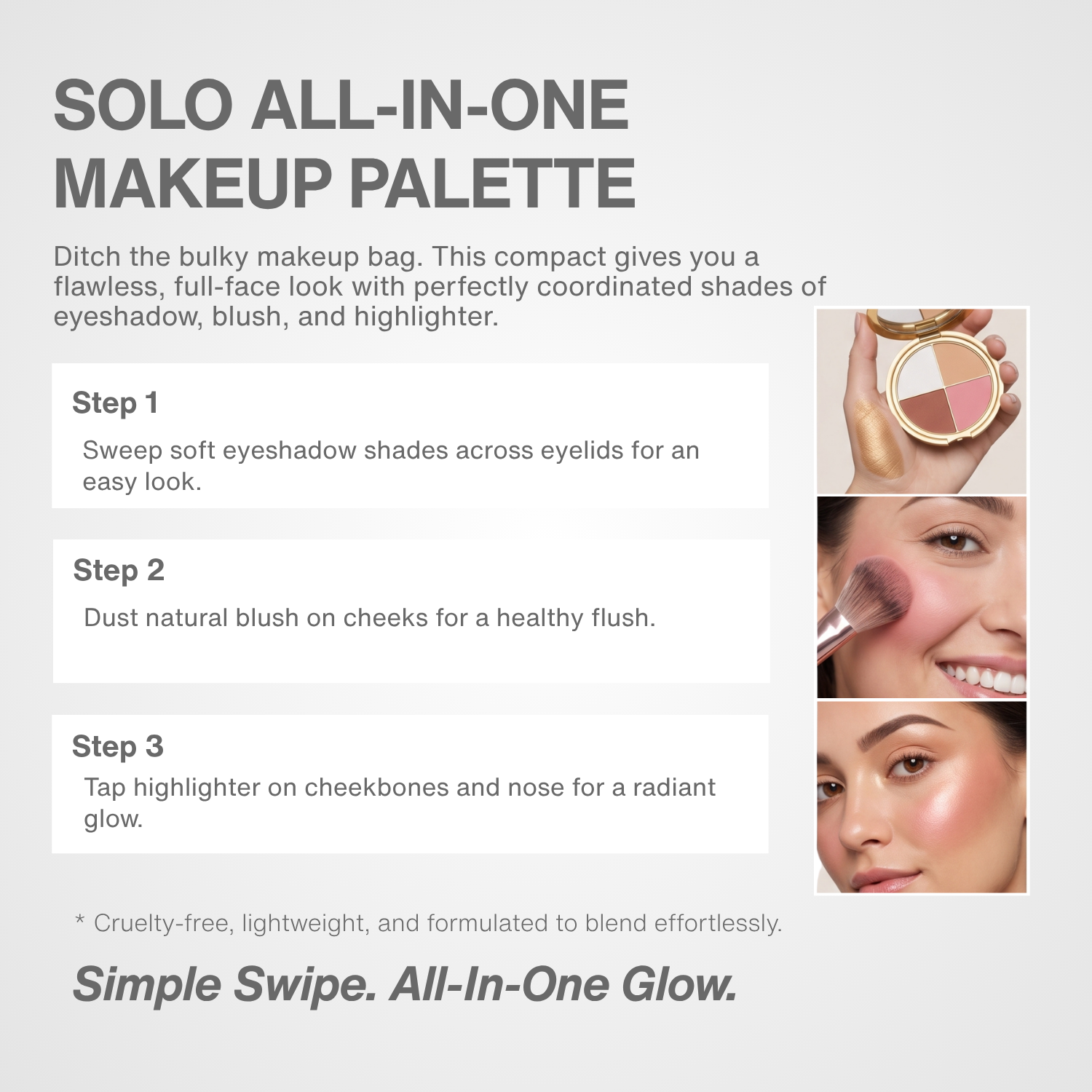 SOLO ALL-IN-ONE MAKEUP PALETTE

Ditch the bulky makeup bag. This compact gives you a flawless, full-face look with perfectly coordinated shades of eyeshadow, blush, and highlighter.

Step 1
Sweep soft eyeshadow shades across eyelids for an easy look.

Step 2
Dust natural blush on cheeks for a healthy flush.

Step 3
Tap highlighter on cheekbones and nose for a radiant glow.

* Cruelty-free, lightweight, and formulated to blend effortlessly.

Simple Swipe. All-In-One Glow.